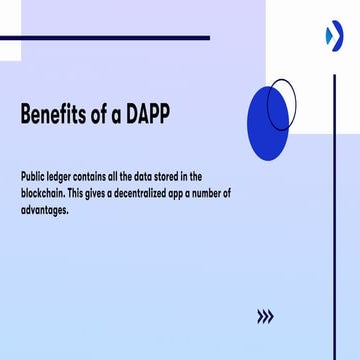 Benefits of a DAPP

Public ledger contains all the data stored in the blockchain. This gives a decentralized app a number of advantages.